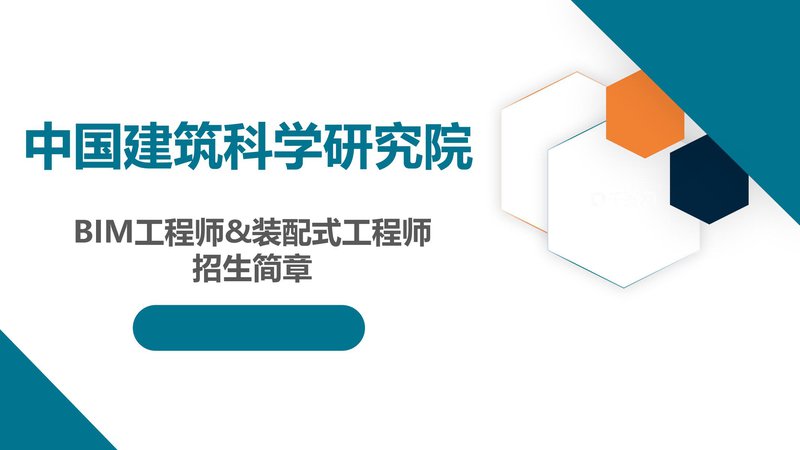 中国建筑科学研究院

BIM工程师&装配式工程师
招生简章